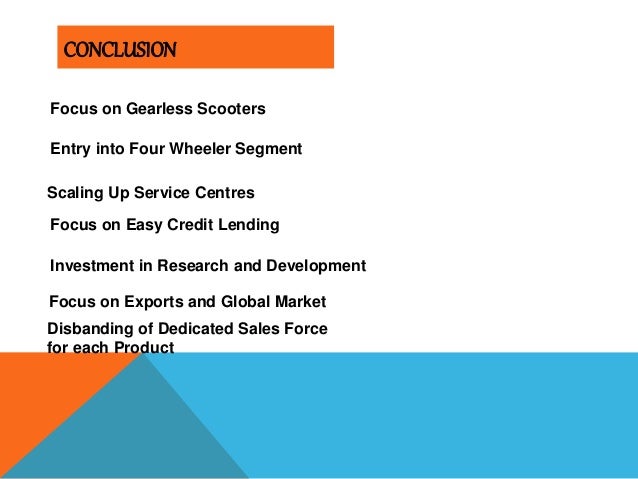 CONCLUSION

Focus on Gearless Scooters

Entry into Four Wheeler Segment

Scaling Up Service Centres

Focus on Easy Credit Lending

Investment in Research and Development

Focus on Exports and Global Market

Disbanding of Dedicated Sales Force for each Product